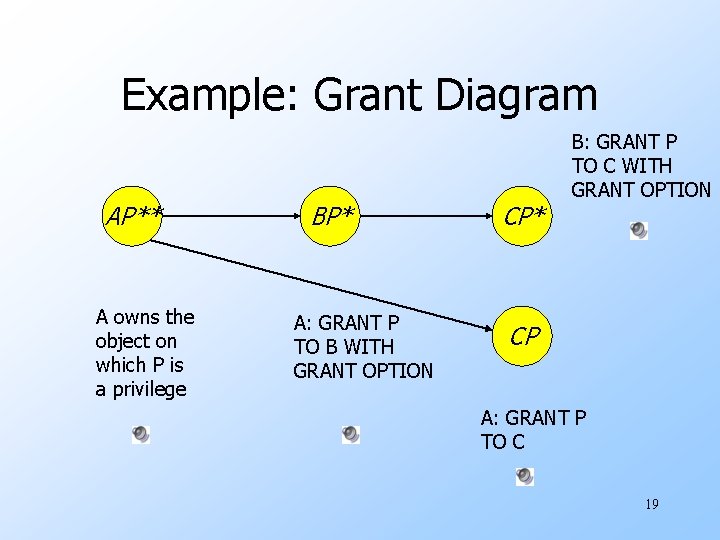 Example: Grant Diagram

B: GRANT P TO C WITH GRANT OPTION

AP**

BP*

CP*

CP

A owns the object on which P is a privilege

A: GRANT P TO B WITH GRANT OPTION

A: GRANT P TO C

19